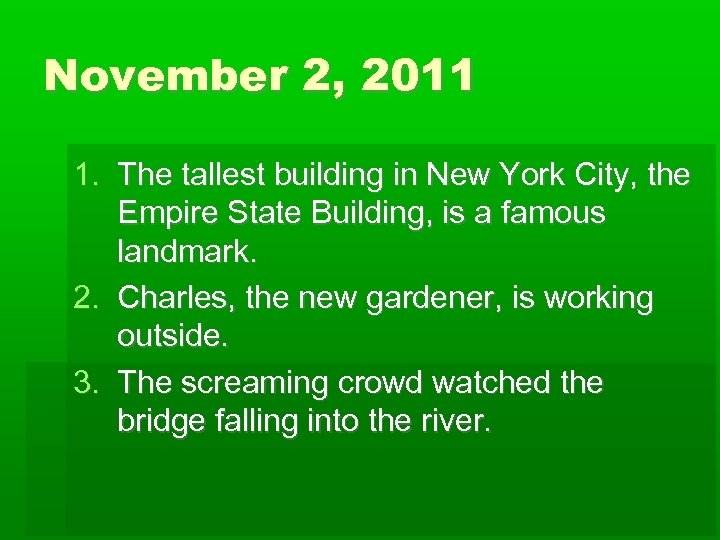 November 2, 2011

1. The tallest building in New York City, the Empire State Building, is a famous landmark.
2. Charles, the new gardener, is working outside.
3. The screaming crowd watched the bridge falling into the river.